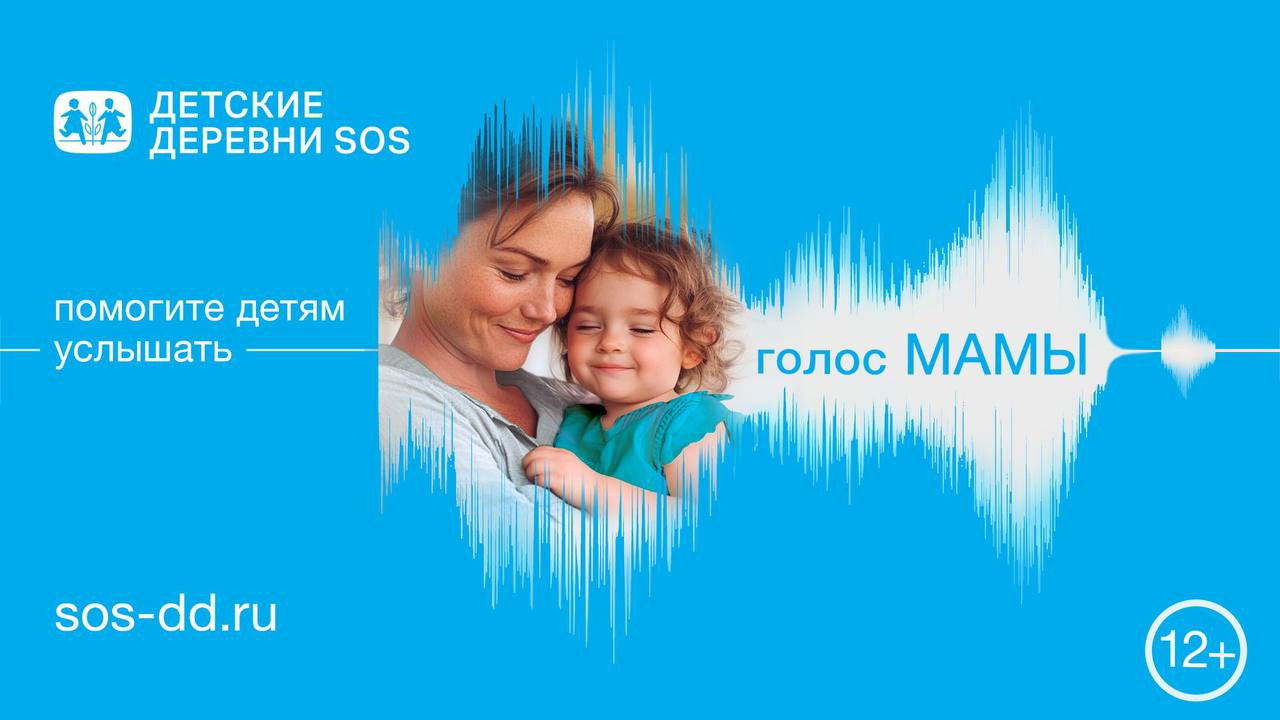 ДЕТСКИЕ ДЕРЕВНИ SOS

помогите детям услышать

голос МАМЫ

sos-dd.ru

12+